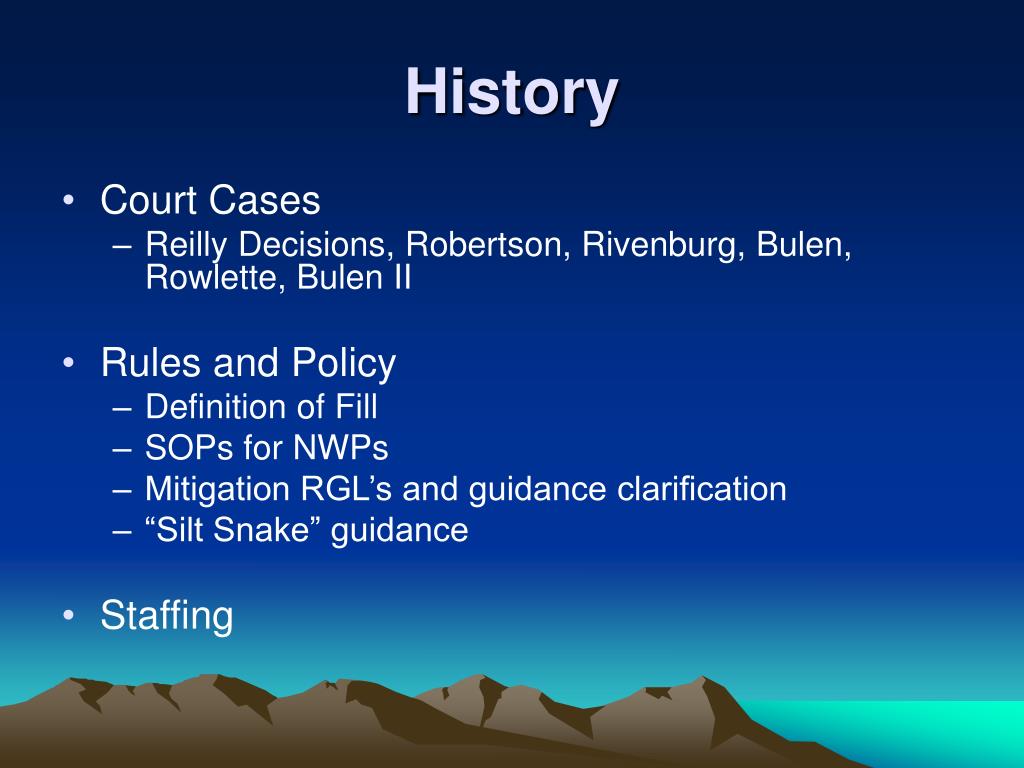 History

• Court Cases
– Reilly Decisions, Robertson, Rivenburg, Bulen, Rowlette, Bulen II

• Rules and Policy
– Definition of Fill
– SOPs for NWPs
– Mitigation RGL’s and guidance clarification
– “Silt Snake” guidance

• Staffing